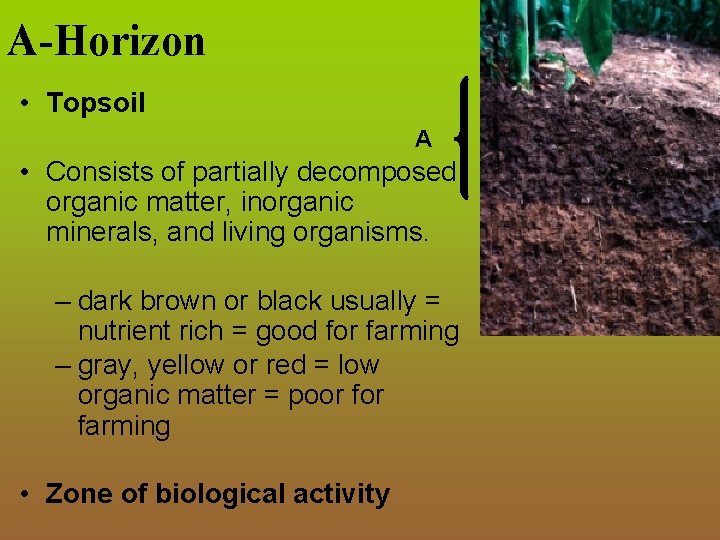 A-Horizon

• Topsoil

A

• Consists of partially decomposed organic matter, inorganic minerals, and living organisms.

– dark brown or black usually = nutrient rich = good for farming

– gray, yellow or red = low organic matter = poor for farming

• Zone of biological activity